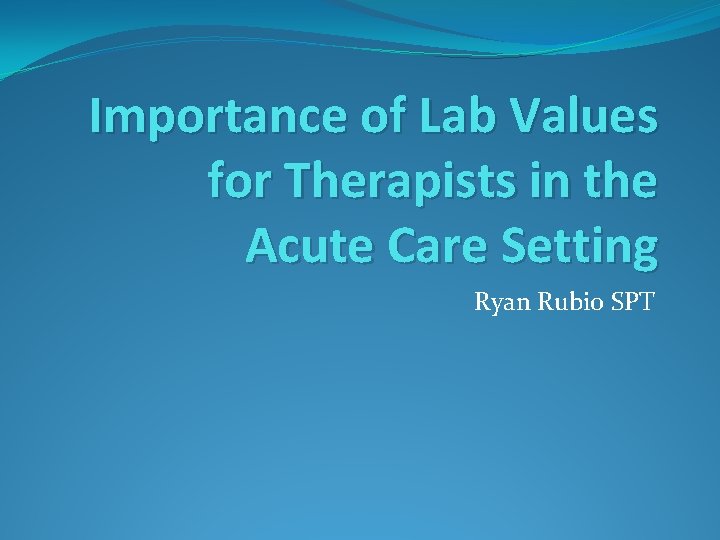 Importance of Lab Values for Therapists in the Acute Care Setting

Ryan Rubio SPT